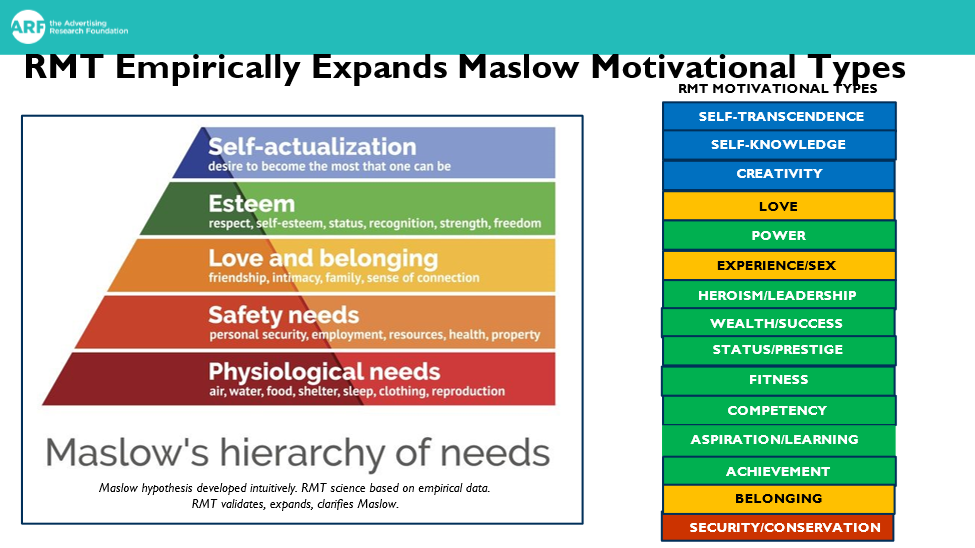 ARF the Advertising Research Foundation

RMT Empirically Expands Maslow Motivational Types

Self-actualization
desire to become the most that one can be

Esteem
respect, self-esteem, status, recognition, strength, freedom

Love and belonging
friendship, intimacy, family, sense of connection

Safety needs
personal security, employment, resources, health, property

Physiological needs
air, water, food, shelter, sleep, clothing, reproduction

Maslow's hierarchy of needs

Maslow hypothesis developed intuitively. RMT science based on empirical data. RMT validates, expands, clarifies Maslow.

RMT MOTIVATIONAL TYPES

SELF-TRANSCENDENCE
SELF-KNOWLEDGE
CREATIVITY
LOVE
POWER
EXPERIENCE/SEX
HEROISM/LEADERSHIP
WEALTH/SUCCESS
STATUS/PRESTIGE
FITNESS
COMPETENCY
ASPIRATION/LEARNING
ACHIEVEMENT
BELONGING
SECURITY/CONSERVATION